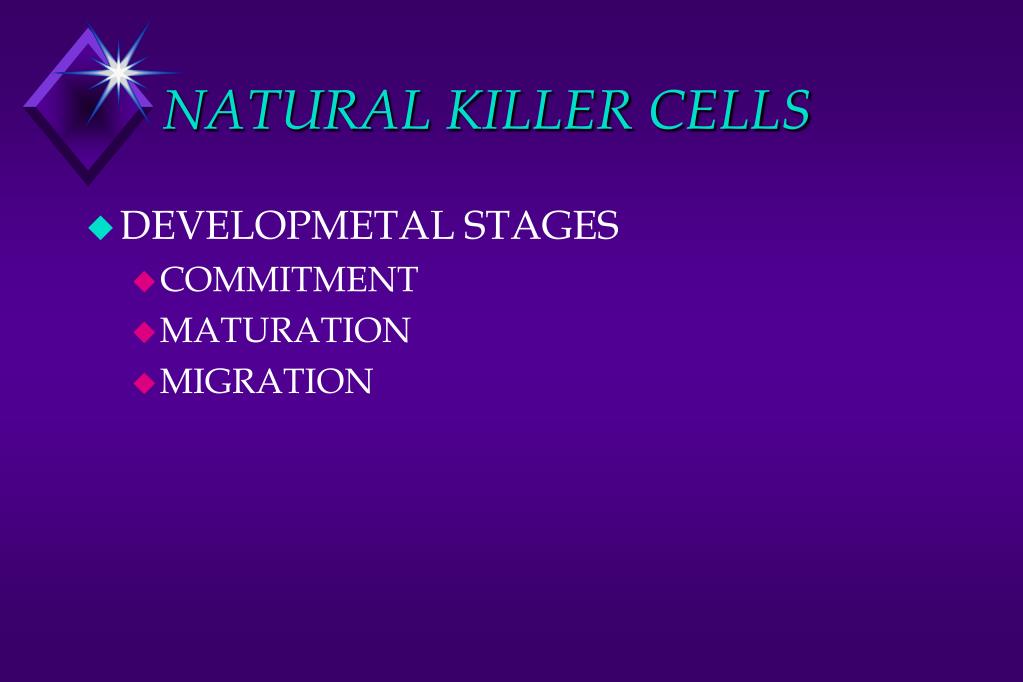 NATURAL KILLER CELLS

DEVELOPMETAL STAGES

COMMITMENT

MATURATION

MIGRATION